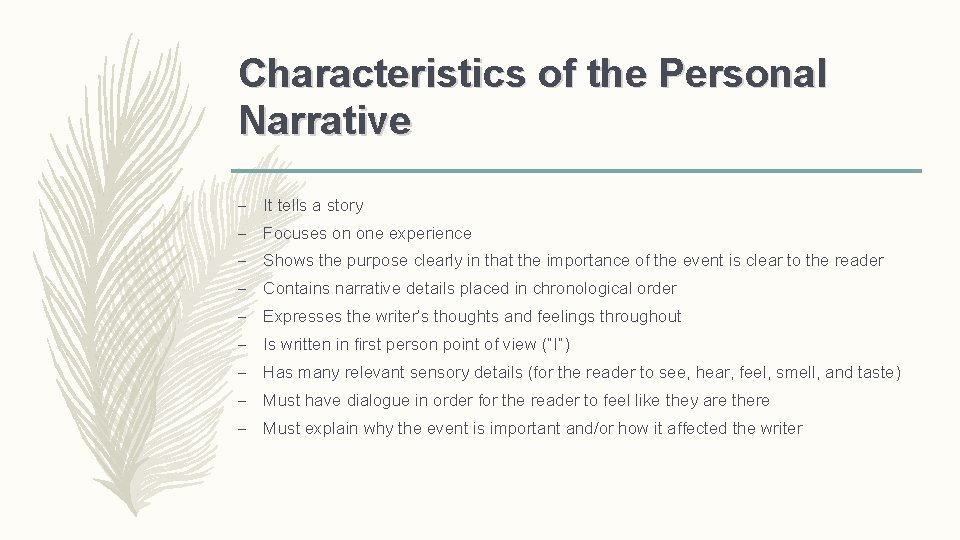 Characteristics of the Personal Narrative

– It tells a story
– Focuses on one experience
– Shows the purpose clearly in that the importance of the event is clear to the reader
– Contains narrative details placed in chronological order
– Expresses the writer's thoughts and feelings throughout
– Is written in first person point of view ("I")
– Has many relevant sensory details (for the reader to see, hear, feel, smell, and taste)
– Must have dialogue in order for the reader to feel like they are there
– Must explain why the event is important and/or how it affected the writer